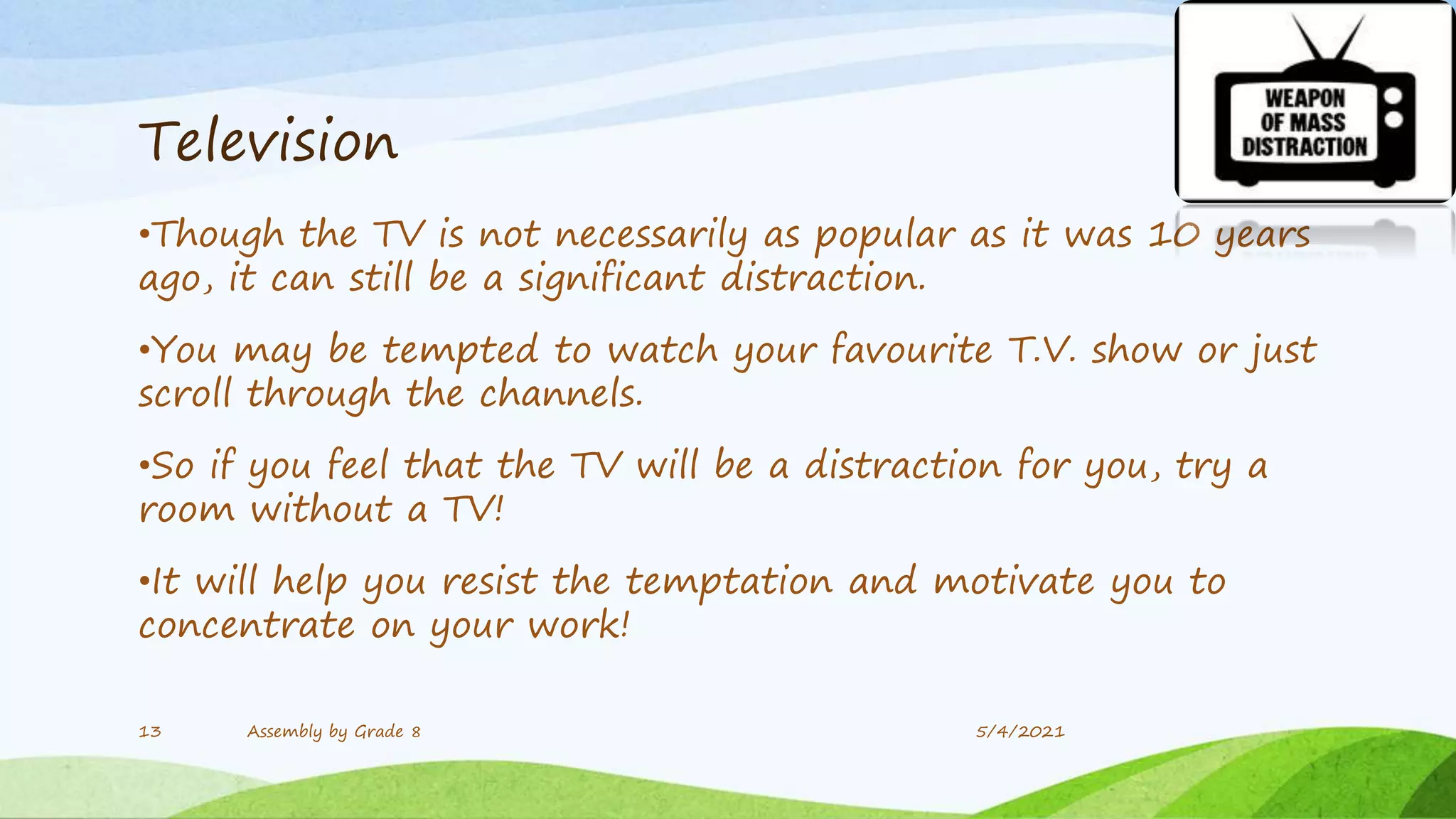 Television

WEAPON OF MASS DISTRACTION

•Though the TV is not necessarily as popular as it was 10 years ago, it can still be a significant distraction.

•You may be tempted to watch your favourite T.V. show or just scroll through the channels.

•So if you feel that the TV will be a distraction for you, try a room without a TV!

•It will help you resist the temptation and motivate you to concentrate on your work!

13 Assembly by Grade 8 5/4/2021